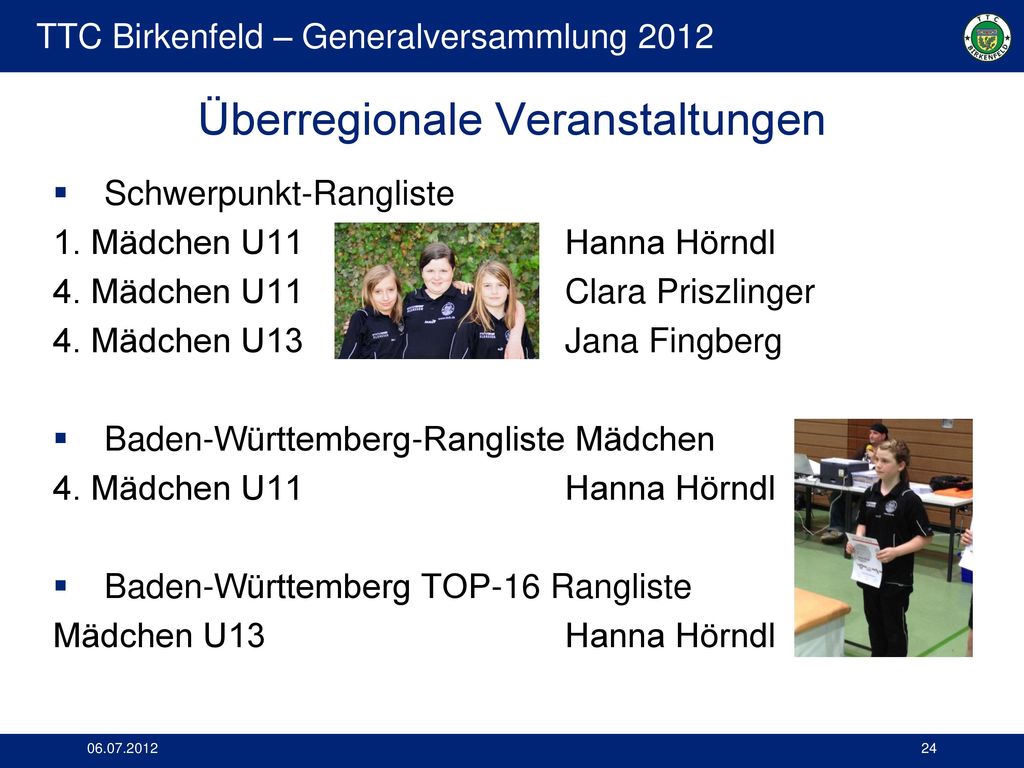 TTC Birkenfeld – Generalversammlung 2012

TTC BIRKENFELD

Überregionale Veranstaltungen

▪ Schwerpunkt-Rangliste

1. Mädchen U11 Hanna Hörndl

4. Mädchen U11 Clara Priszlinger

4. Mädchen U13 Jana Fingberg

▪ Baden-Württemberg-Rangliste Mädchen

4. Mädchen U11 Hanna Hörndl

▪ Baden-Württemberg TOP-16 Rangliste

Mädchen U13 Hanna Hörndl

06.07.2012

24